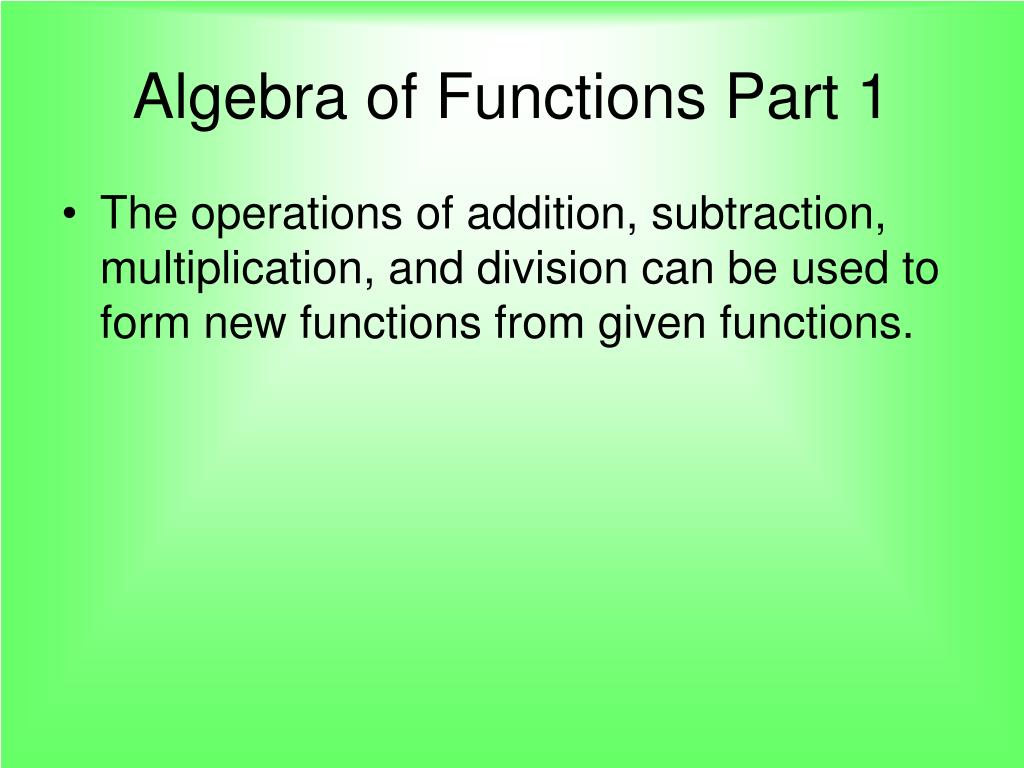 Algebra of Functions Part 1

• The operations of addition, subtraction, multiplication, and division can be used to form new functions from given functions.